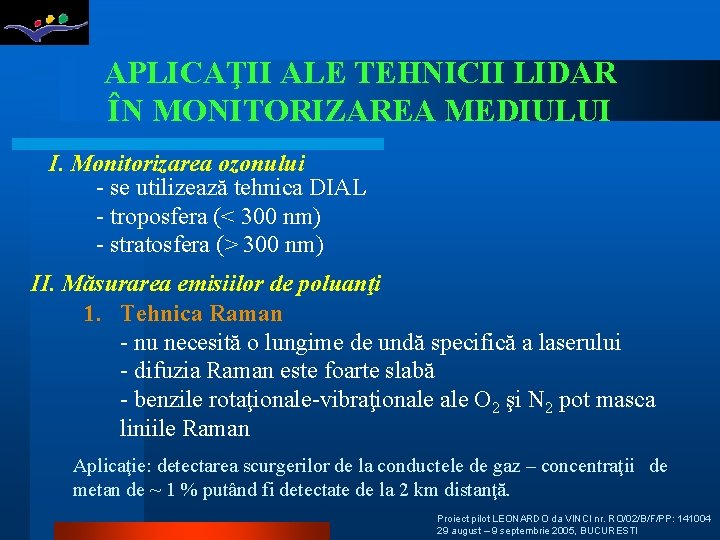 APLICAŢII ALE TEHNICII LIDAR ÎN MONITORIZAREA MEDIULUI

I. Monitorizarea ozonului
- se utilizează tehnica DIAL
- troposfera (< 300 nm)
- stratosfera (> 300 nm)

II. Măsurarea emisiilor de poluanţi
1. Tehnica Raman
- nu necesită o lungime de undă specifică a laserului
- difuzia Raman este foarte slabă
- benzile rotaţionale-vibraţionale ale $O_2$ şi $N_2$ pot masca liniile Raman

Aplicaţie: detectarea scurgerilor de la conductele de gaz – concentraţii de metan de ~ 1 % putând fi detectate de la 2 km distanţă.

Proiect pilot LEONARDO da VINCI nr. RO/02/B/F/PP: 141004
29 august – 9 septembrie 2005, BUCURESTI